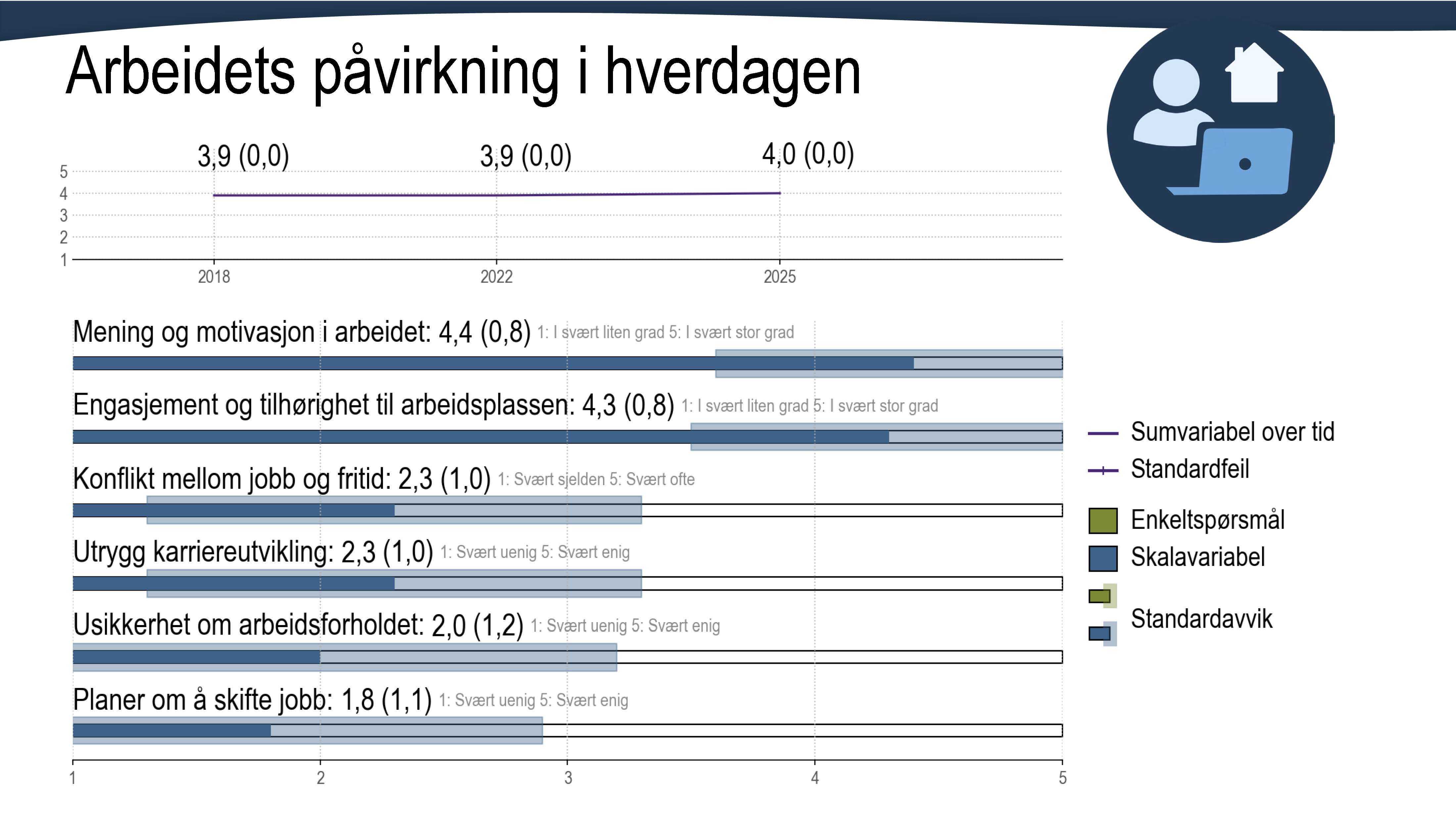 Arbeidets påvirkning i hverdagen

3,9 (0,0)
3,9 (0,0)
4,0 (0,0)

5
4
3
2
1

2018
2022
2025

Mening og motivasjon i arbeidet: 4,4 (0,8) 1: I svært liten grad 5: I svært stor grad

Engasjement og tilhørighet til arbeidsplassen: 4,3 (0,8) 1: I svært liten grad 5: I svært stor grad

Konflikt mellom jobb og fritid: 2,3 (1,0) 1: Svært sjelden 5: Svært ofte

Utrygg karriereutvikling: 2,3 (1,0) 1: Svært uenig 5: Svært enig

Usikkerhet om arbeidsforholdet: 2,0 (1,2) 1: Svært uenig 5: Svært enig

Planer om å skifte jobb: 1,8 (1,1) 1: Svært uenig 5: Svært enig

1
2
3
4
5

Sumvariabel over tid
Standardfeil
Enkeltspørsmål
Skalavariabel
Standardavvik